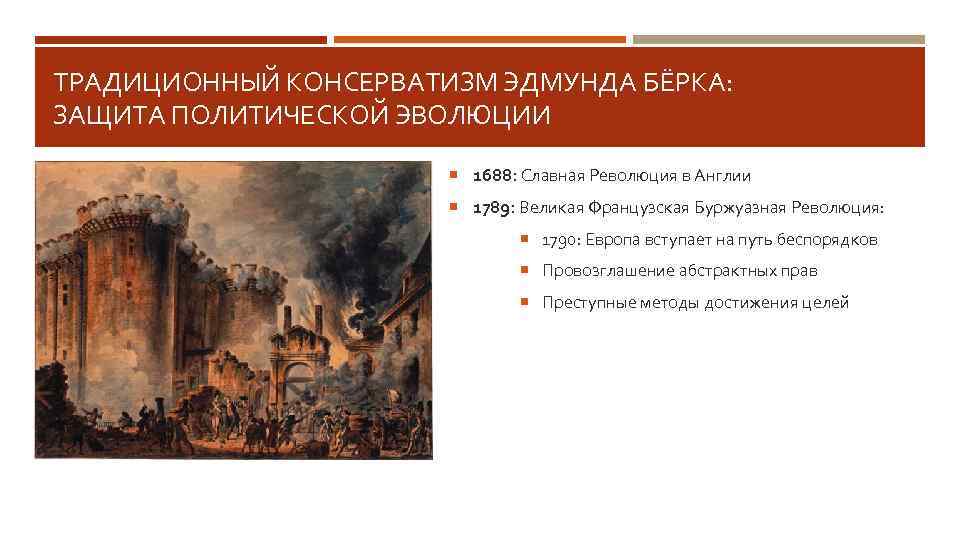 ТРАДИЦИОННЫЙ КОНСЕРВАТИЗМ ЭДМУНДА БЁРКА: ЗАЩИТА ПОЛИТИЧЕСКОЙ ЭВОЛЮЦИИ

1688: Славная Революция в Англии

1789: Великая Французская Буржуазная Революция:

1790: Европа вступает на путь беспорядков

Провозглашение абстрактных прав

Преступные методы достижения целей